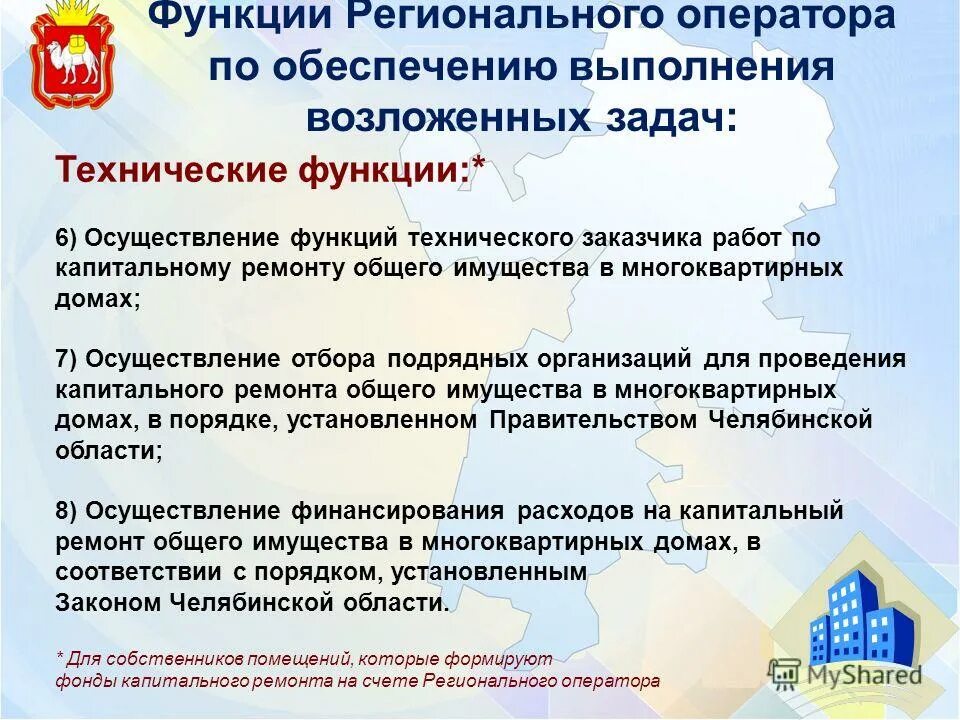 Функции Регионального оператора по обеспечению выполнения возложенных задач:

Технические функции:*

6) Осуществление функций технического заказчика работ по капитальному ремонту общего имущества в многоквартирных домах;

7) Осуществление отбора подрядных организаций для проведения капитального ремонта общего имущества в многоквартирных домах, в порядке, установленном Правительством Челябинской области;

8) Осуществление финансирования расходов на капитальный ремонт общего имущества в многоквартирных домах, в соответствии с порядком, установленным Законом Челябинской области.

* Для собственников помещений, которые формируют фонды капитального ремонта на счете Регионального оператора

MyShared